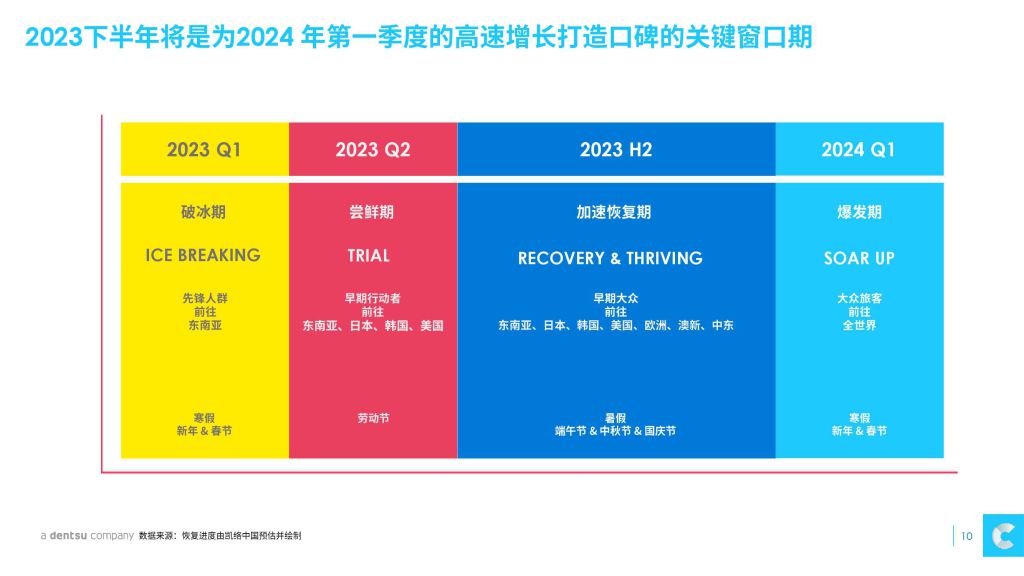 2023下半年将是为2024 年第一季度的高速增长打造口碑的关键窗口期

| 2023 Q1 | 2023 Q2 | 2023 H2 | 2024 Q1 |
|---|---|---|---|
| 破冰期 | 尝鲜期 | 加速恢复期 | 爆发期 |
| ICE BREAKING | TRIAL | RECOVERY & THRIVING | SOAR UP |
| 先锋人群 前往 东南亚 | 早期行动者 前往 东南亚、日本、韩国、美国 | 早期大众 前往 东南亚、日本、韩国、美国、欧洲、澳新、中东 | 大众旅客 前往 全世界 |
| 寒假 新年 & 春节 | 劳动节 | 暑假 端午节 & 中秋节 & 国庆节 | 寒假 新年 & 春节 |

a dentsu company 数据来源：恢复进度由凯络中国预估并绘制

10